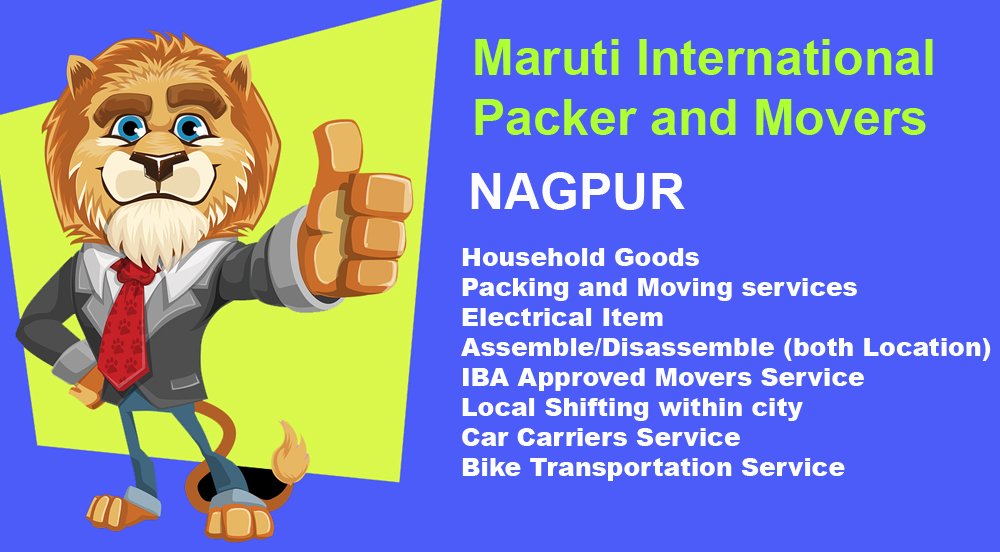 Maruti International Packer and Movers

NAGPUR

Household Goods
Packing and Moving services
Electrical Item
Assemble/Disassemble (both Location)
IBA Approved Movers Service
Local Shifting within city
Car Carriers Service
Bike Transportation Service